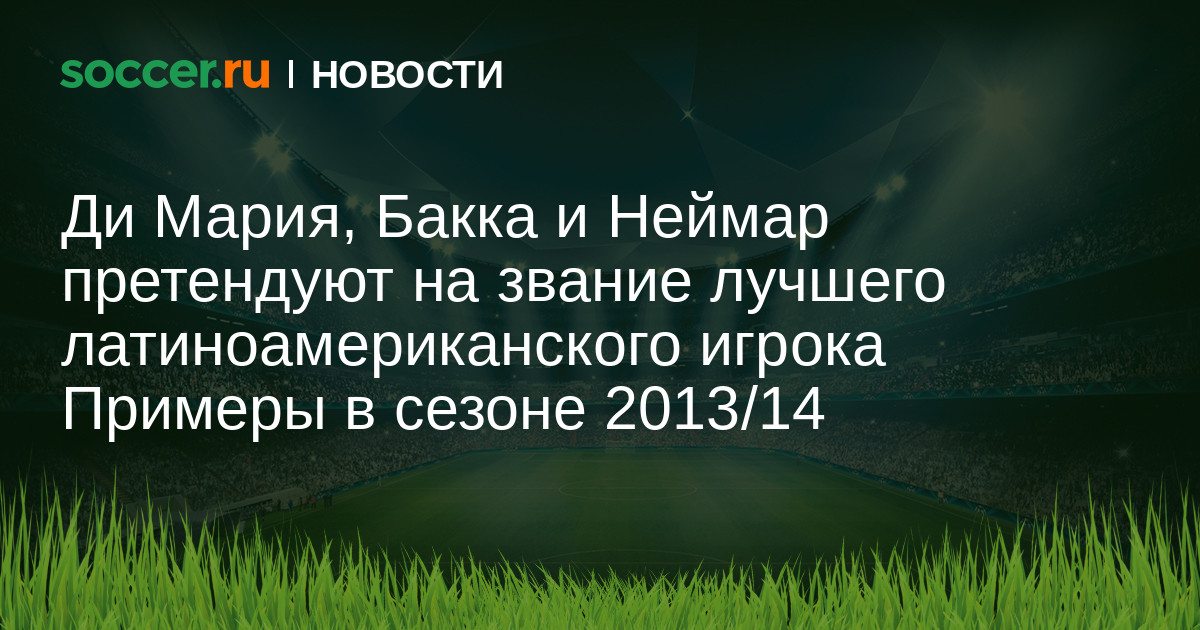 soccer.ru | НОВОСТИ

Ди Мария, Бакка и Неймар претендуют на звание лучшего латиноамериканского игрока Примеры в сезоне 2013/14